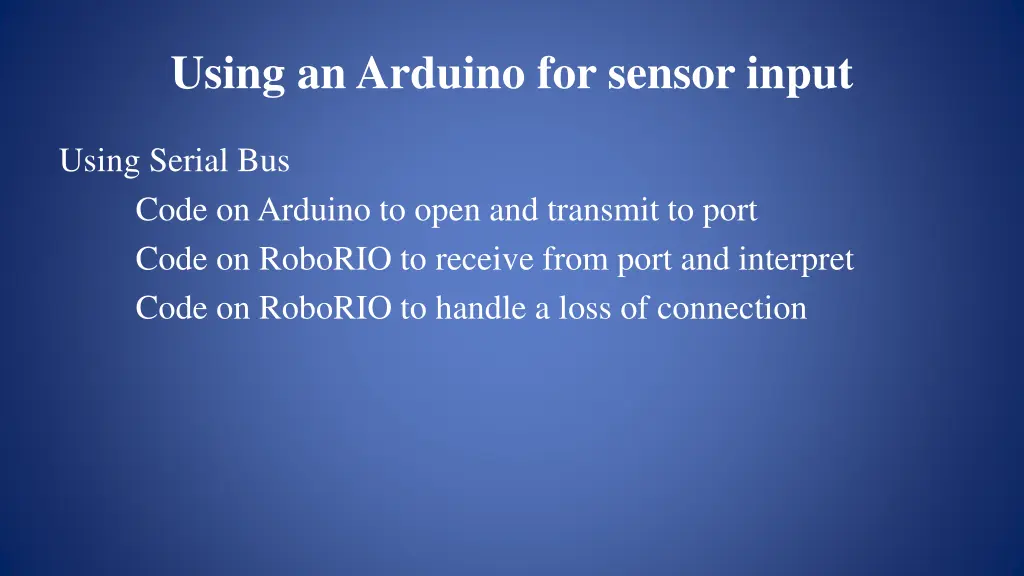 Using an Arduino for sensor input

Using Serial Bus

Code on Arduino to open and transmit to port

Code on RoboRIO to receive from port and interpret

Code on RoboRIO to handle a loss of connection